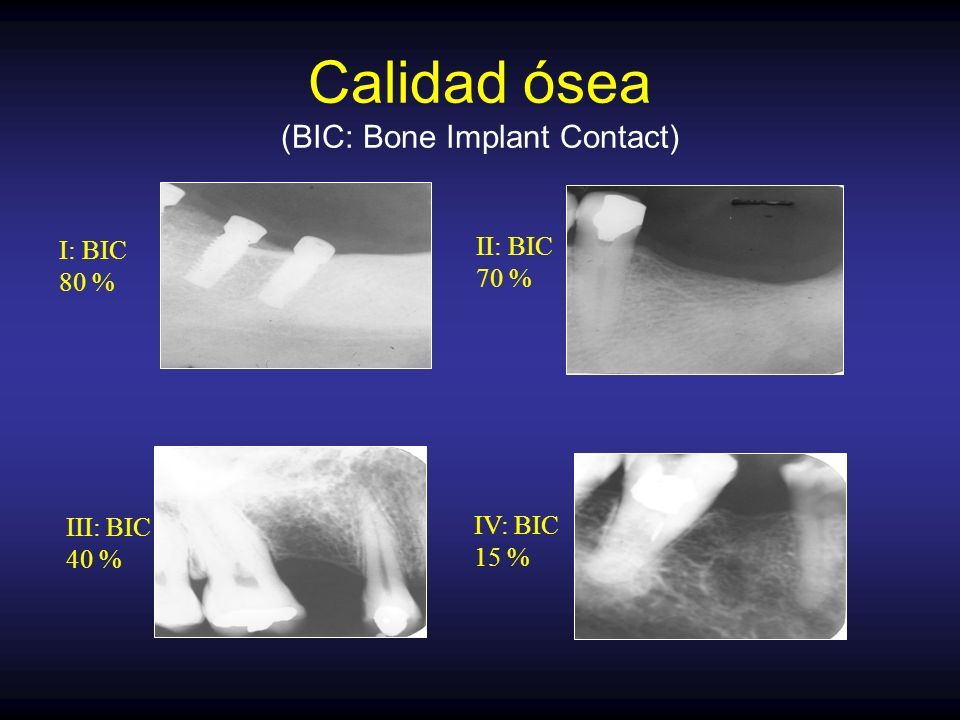 Calidad ósea
(BIC: Bone Implant Contact)

I: BIC
80 %

II: BIC
70 %

III: BIC
40 %

IV: BIC
15 %